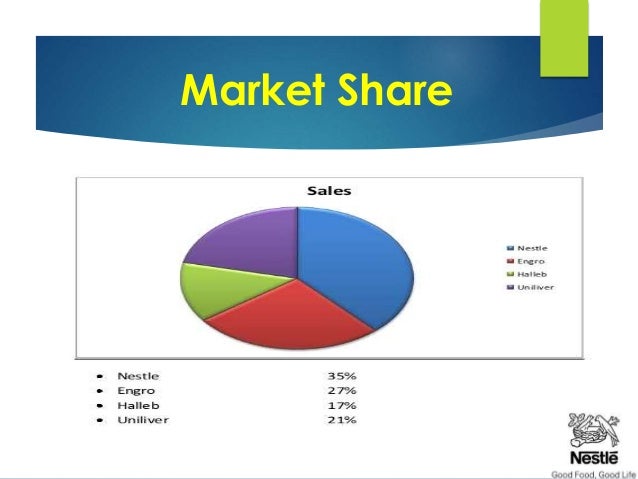 Market Share

Sales

Nestle
Engro
Halleb
Uniliver

- Nestle 35%
- Engro 27%
- Halleb 17%
- Uniliver 21%

Nestlé
Good Food, Good Life